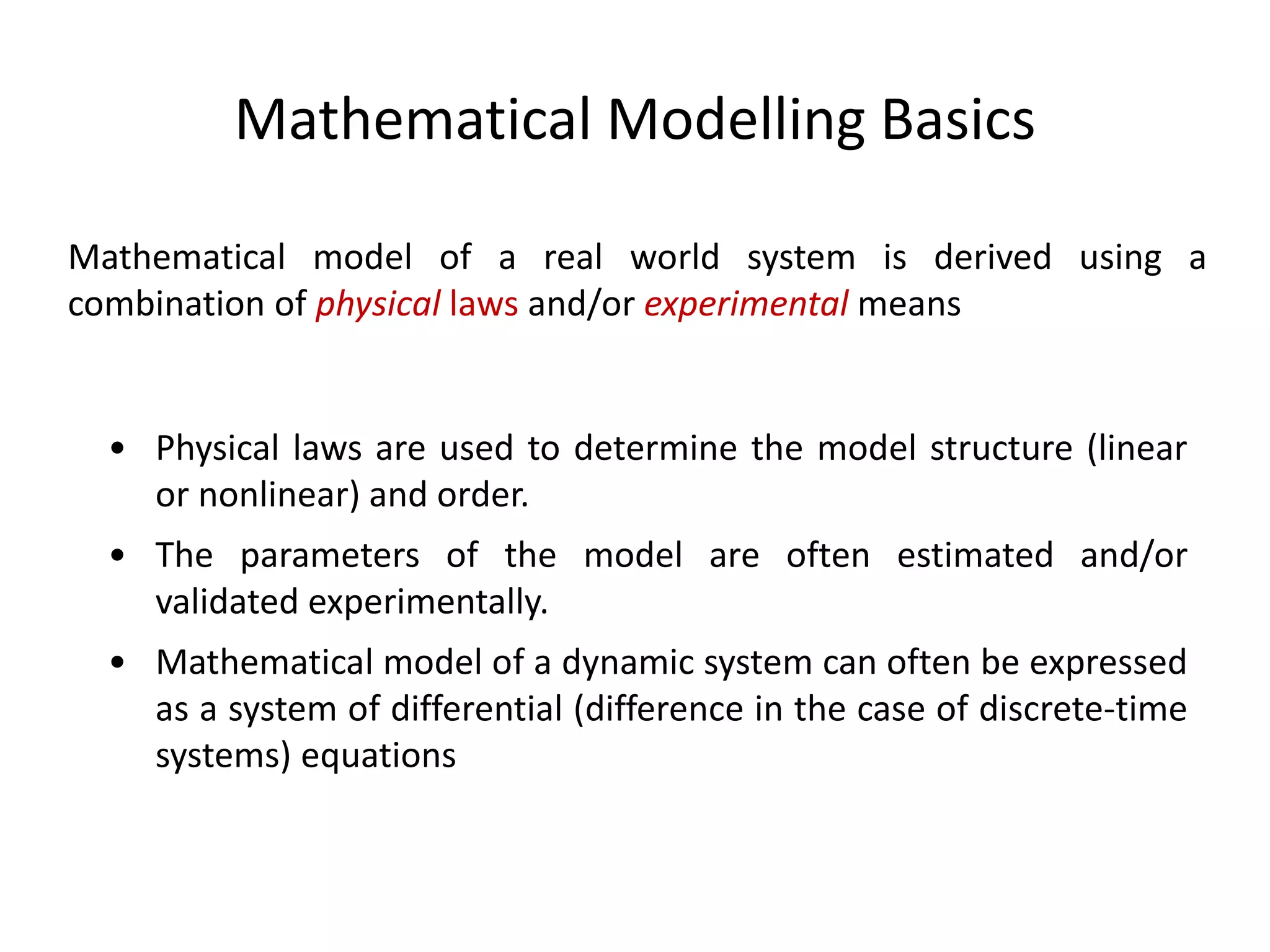 Mathematical Modelling Basics

Mathematical model of a real world system is derived using a combination of physical laws and/or experimental means

• Physical laws are used to determine the model structure (linear or nonlinear) and order.

• The parameters of the model are often estimated and/or validated experimentally.

• Mathematical model of a dynamic system can often be expressed as a system of differential (difference in the case of discrete-time systems) equations